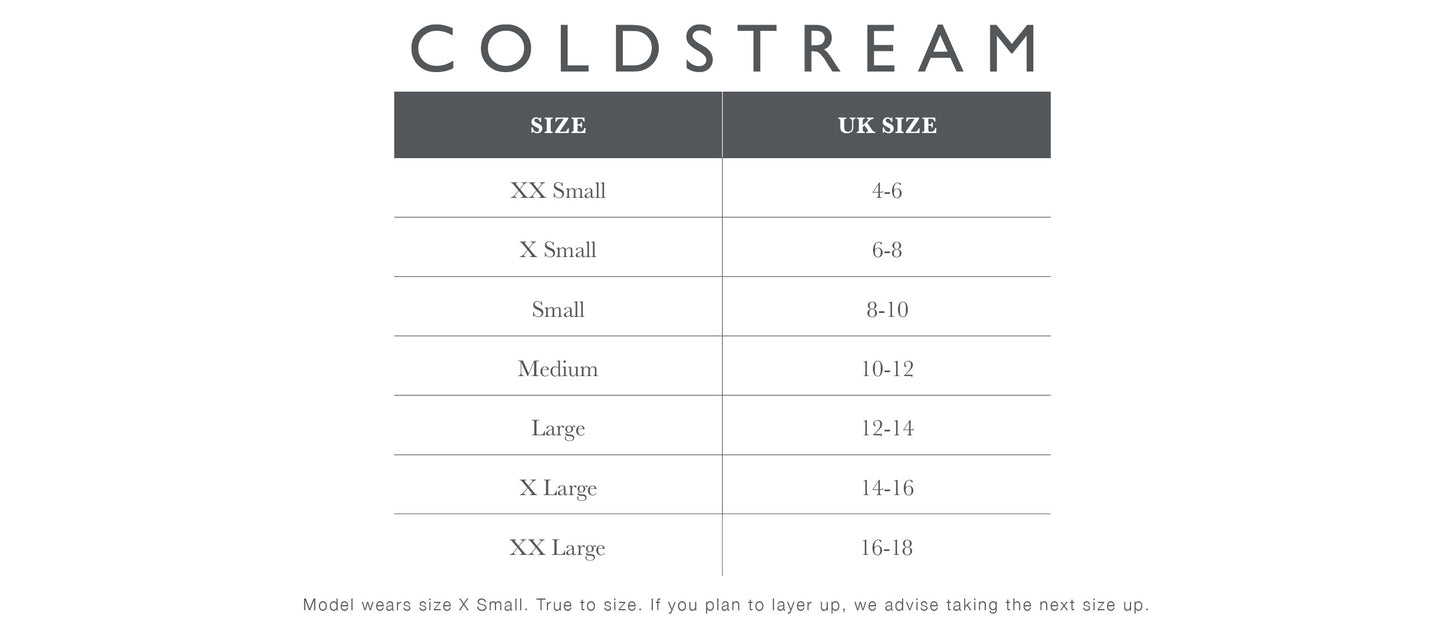 COLDSTREAM

| SIZE | UK SIZE |
|---|---|
| XX Small | 4-6 |
| X Small | 6-8 |
| Small | 8-10 |
| Medium | 10-12 |
| Large | 12-14 |
| X Large | 14-16 |
| XX Large | 16-18 |

Model wears size X Small. True to size. If you plan to layer up, we advise taking the next size up.